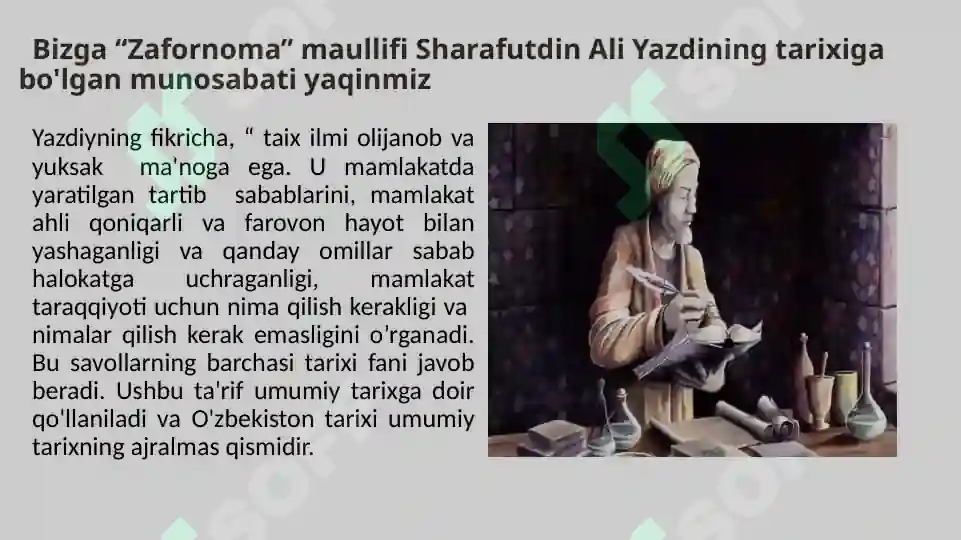 Bizga “Zafornoma” maullifi Sharafutdin Ali Yazdining tarixiga bo'lgan munosabati yaqinmiz

Yazdiyning fikricha, “ taix ilmi olijanob va yuksak ma'noga ega. U mamlakatda yaratilgan tartib sabablarini, mamlakat ahli qoniqarli va farovon hayot bilan yashaganligi va qanday omillar sabab halokatga uchraganligi, mamlakat taraqqiyoti uchun nima qilish kerakligi va nimalar qilish kerak emasligini o'rganadi. Bu savollarning barchasi tarixi fani javob beradi. Ushbu ta'rif umumiy tarixga doir qo'llaniladi va O'zbekiston tarixi umumiy tarixning ajralmas qismidir.